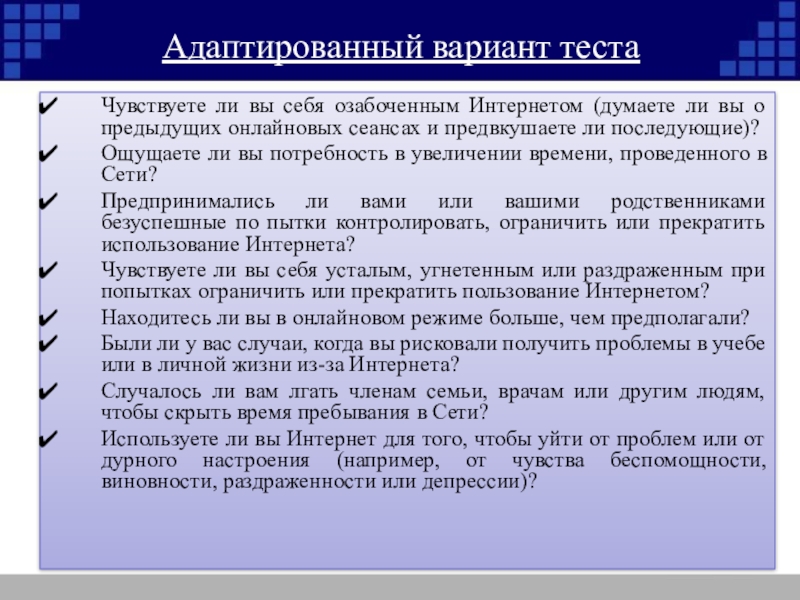 Адаптированный вариант теста

✔ Чувствуете ли вы себя озабоченным Интернетом (думаете ли вы о предыдущих онлайновых сеансах и предвкушаете ли последующие)?

✔ Ощущаете ли вы потребность в увеличении времени, проведенного в Сети?

✔ Предпринимались ли вами или вашими родственниками безуспешные по пытки контролировать, ограничить или прекратить использование Интернета?

✔ Чувствуете ли вы себя усталым, угнетенным или раздраженным при попытках ограничить или прекратить пользование Интернетом?

✔ Находитесь ли вы в онлайновом режиме больше, чем предполагали?

✔ Были ли у вас случаи, когда вы рисковали получить проблемы в учебе или в личной жизни из-за Интернета?

✔ Случалось ли вам лгать членам семьи, врачам или другим людям, чтобы скрыть время пребывания в Сети?

✔ Используете ли вы Интернет для того, чтобы уйти от проблем или от дурного настроения (например, от чувства беспомощности, виновности, раздраженности или депрессии)?